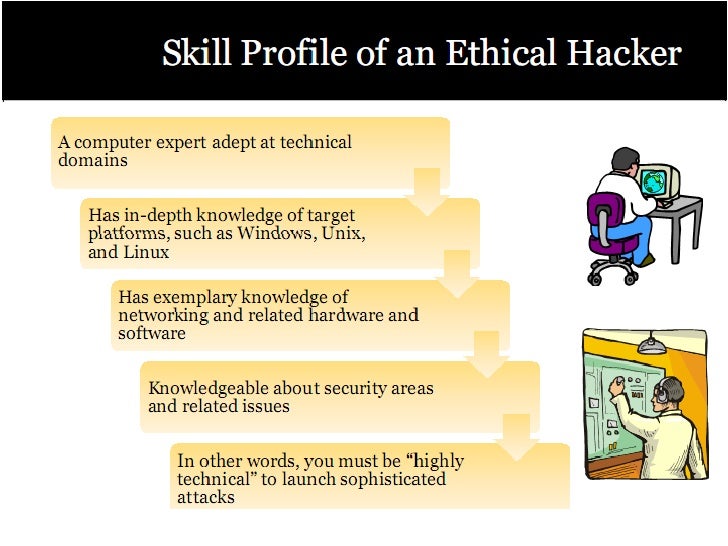 Skill Profile of an Ethical Hacker

A computer expert adept at technical domains

Has in-depth knowledge of target platforms, such as Windows, Unix, and Linux

Has exemplary knowledge of networking and related hardware and software

Knowledgeable about security areas and related issues

In other words, you must be “highly technical” to launch sophisticated attacks